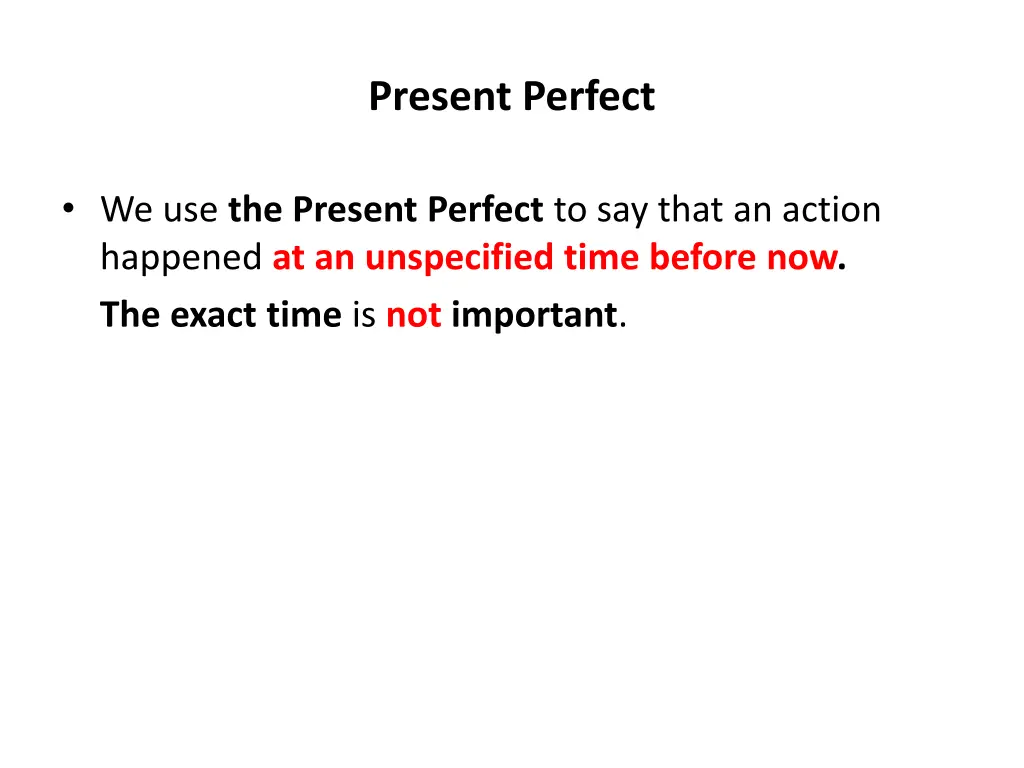 Present Perfect

• We use the Present Perfect to say that an action happened at an unspecified time before now.

The exact time is not important.